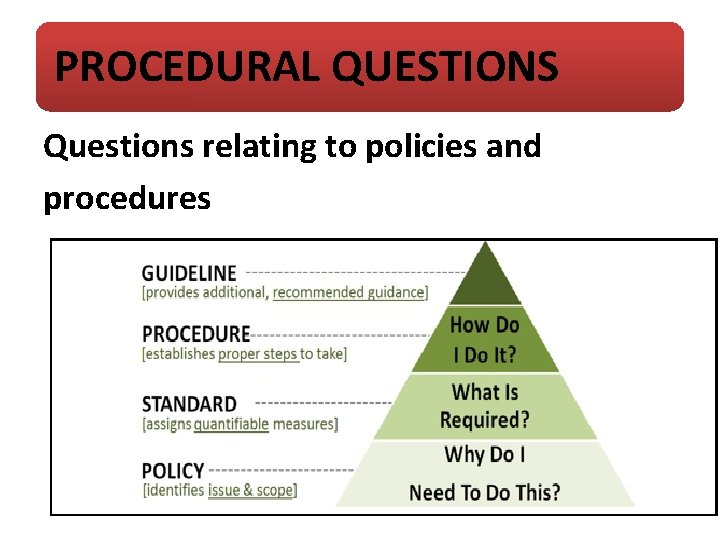 PROCEDURAL QUESTIONS

Questions relating to policies and procedures

GUIDELINE
[provides additional, recommended guidance]

PROCEDURE
[establishes proper steps to take]

STANDARD
[assigns quantifiable measures]

POLICY
[identifies issue & scope]

How Do I Do It?

What Is Required?

Why Do I Need To Do This?